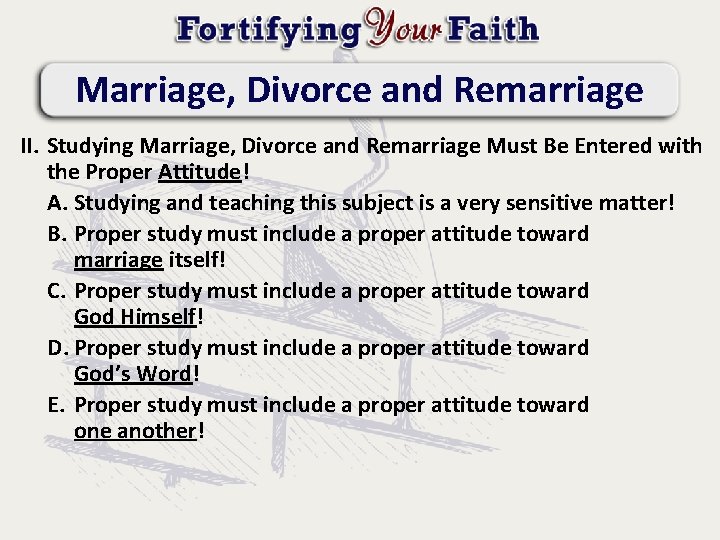 Fortifying Your Faith

Marriage, Divorce and Remarriage

II. Studying Marriage, Divorce and Remarriage Must Be Entered with the Proper Attitude!

A. Studying and teaching this subject is a very sensitive matter!

B. Proper study must include a proper attitude toward marriage itself!

C. Proper study must include a proper attitude toward God Himself!

D. Proper study must include a proper attitude toward God's Word!

E. Proper study must include a proper attitude toward one another!